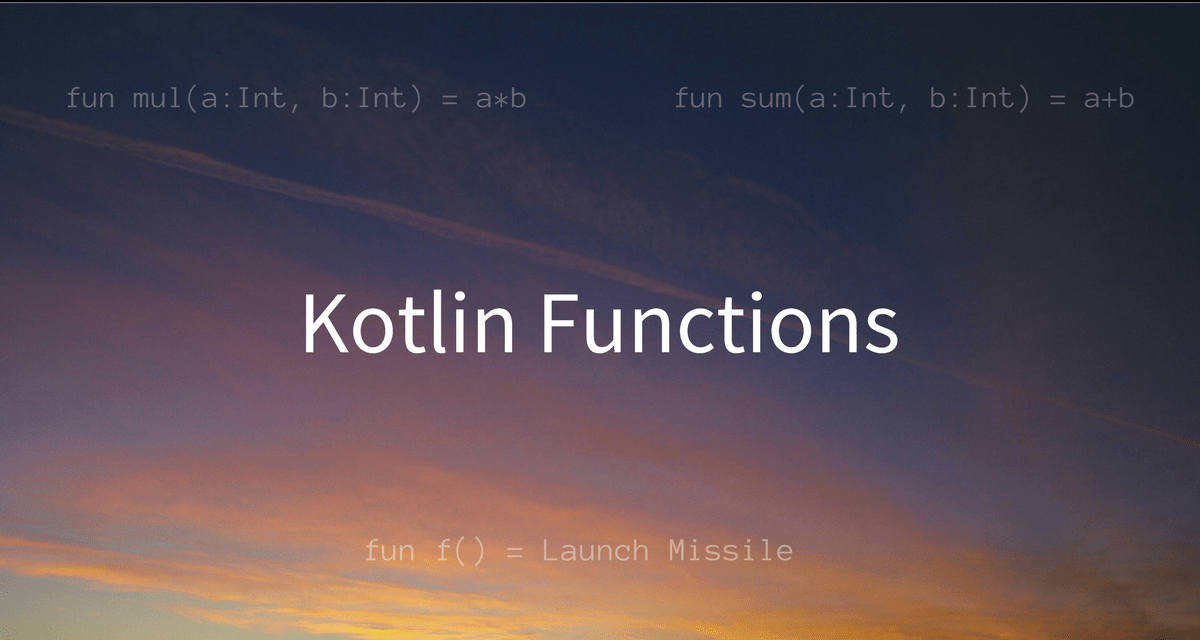 fun mul(a:Int, b:Int) = a*b

fun sum(a:Int, b:Int) = a+b

Kotlin Functions

fun f() = Launch Missile